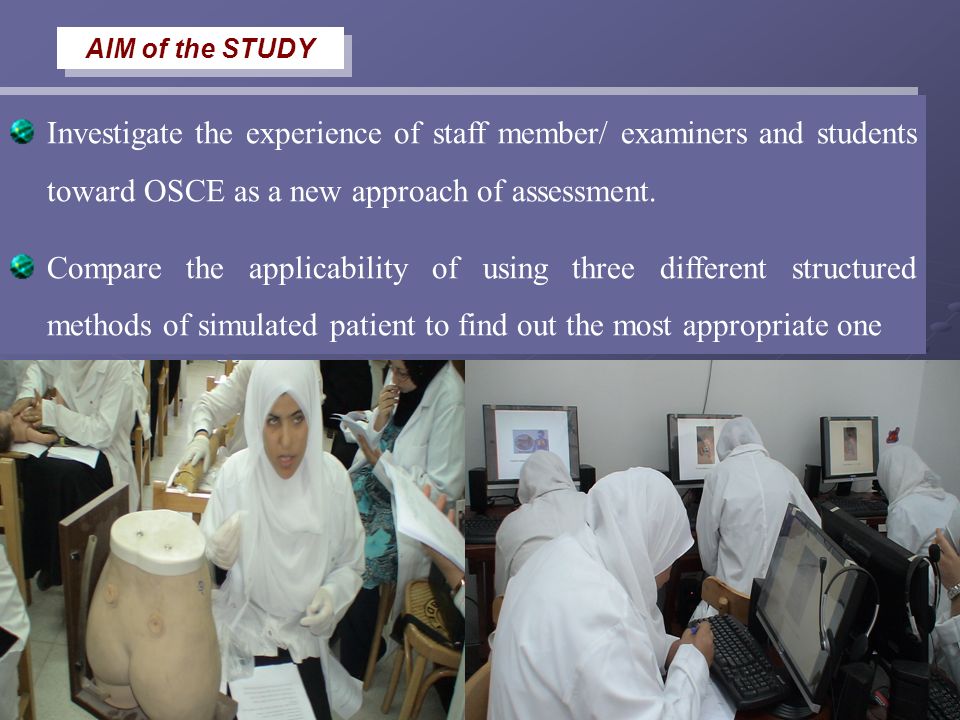 AIM of the STUDY

Investigate the experience of staff member/ examiners and students toward OSCE as a new approach of assessment.

Compare the applicability of using three different structured methods of simulated patient to find out the most appropriate one